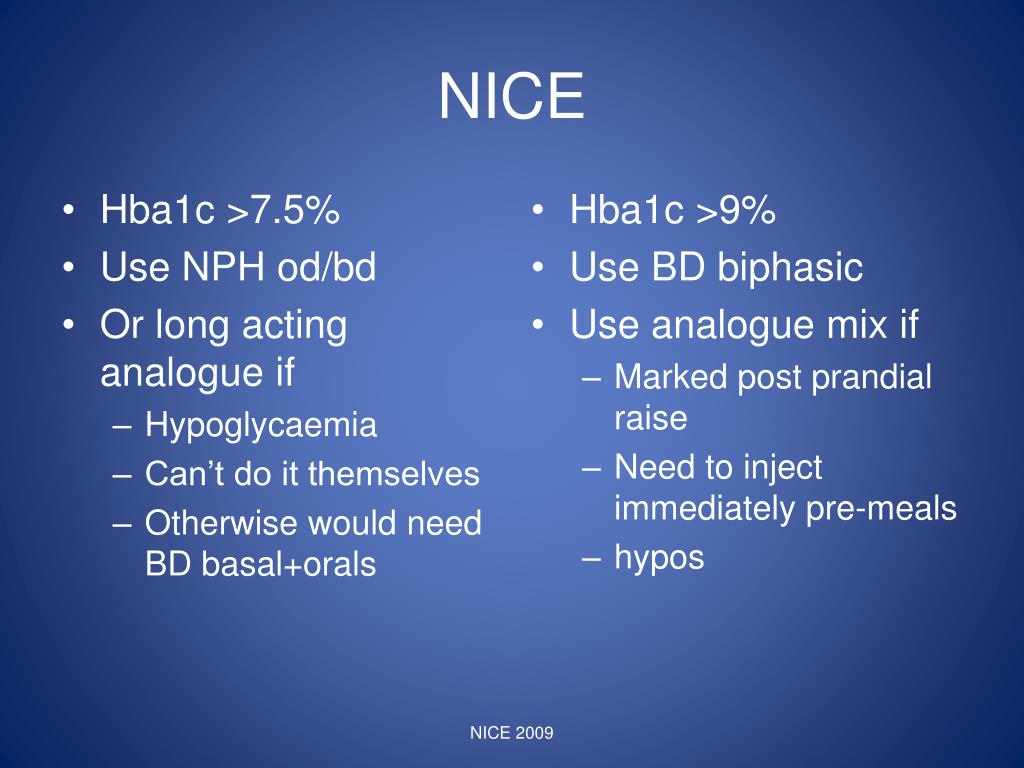 NICE

• Hba1c >7.5%
• Use NPH od/bd
• Or long acting analogue if
– Hypoglycaemia
– Can’t do it themselves
– Otherwise would need BD basal+orals

• Hba1c >9%
• Use BD biphasic
• Use analogue mix if
– Marked post prandial raise
– Need to inject immediately pre-meals
– hypos

NICE 2009